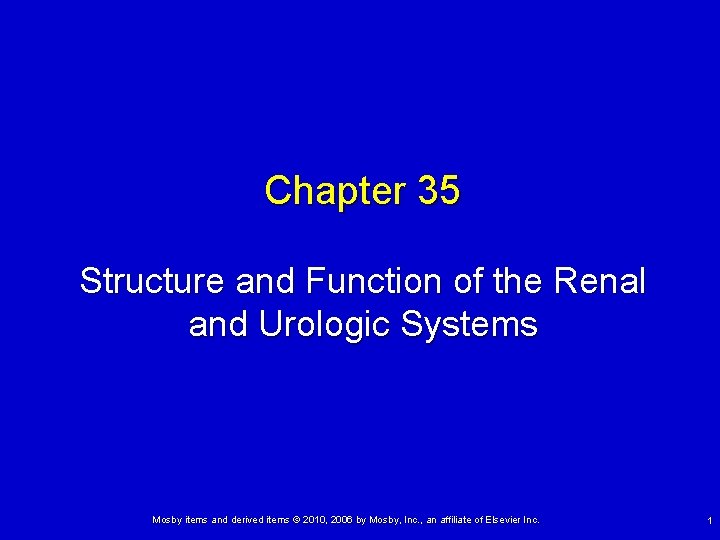 Chapter 35

Structure and Function of the Renal and Urologic Systems

Mosby items and derived items © 2010, 2006 by Mosby, Inc., an affiliate of Elsevier Inc.

1